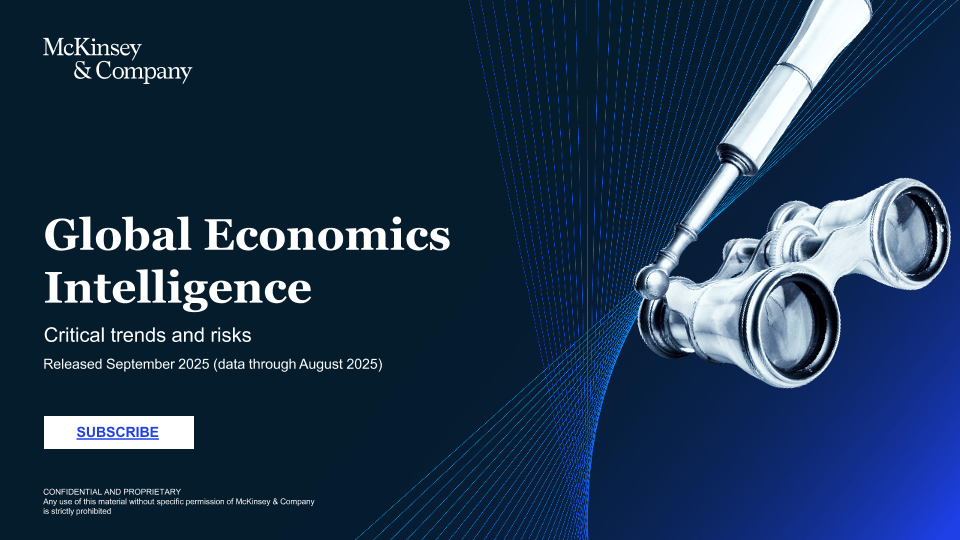 McKinsey & Company

Global Economics Intelligence

Critical trends and risks

Released September 2025 (data through August 2025)

SUBSCRIBE

CONFIDENTIAL AND PROPRIETARY
Any use of this material without specific permission of McKinsey & Company is strictly prohibited